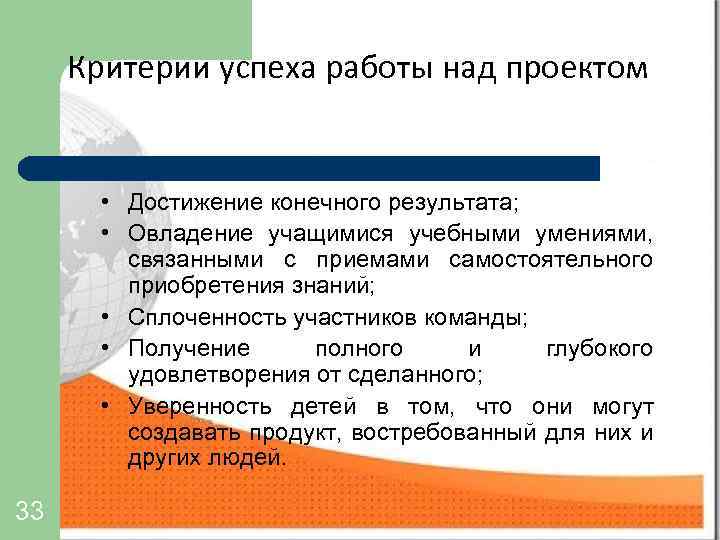 Критерии успеха работы над проектом

• Достижение конечного результата;
• Овладение учащимися учебными умениями, связанными с приемами самостоятельного приобретения знаний;
• Сплоченность участников команды;
• Получение полного и глубокого удовлетворения от сделанного;
• Уверенность детей в том, что они могут создавать продукт, востребованный для них и других людей.

33